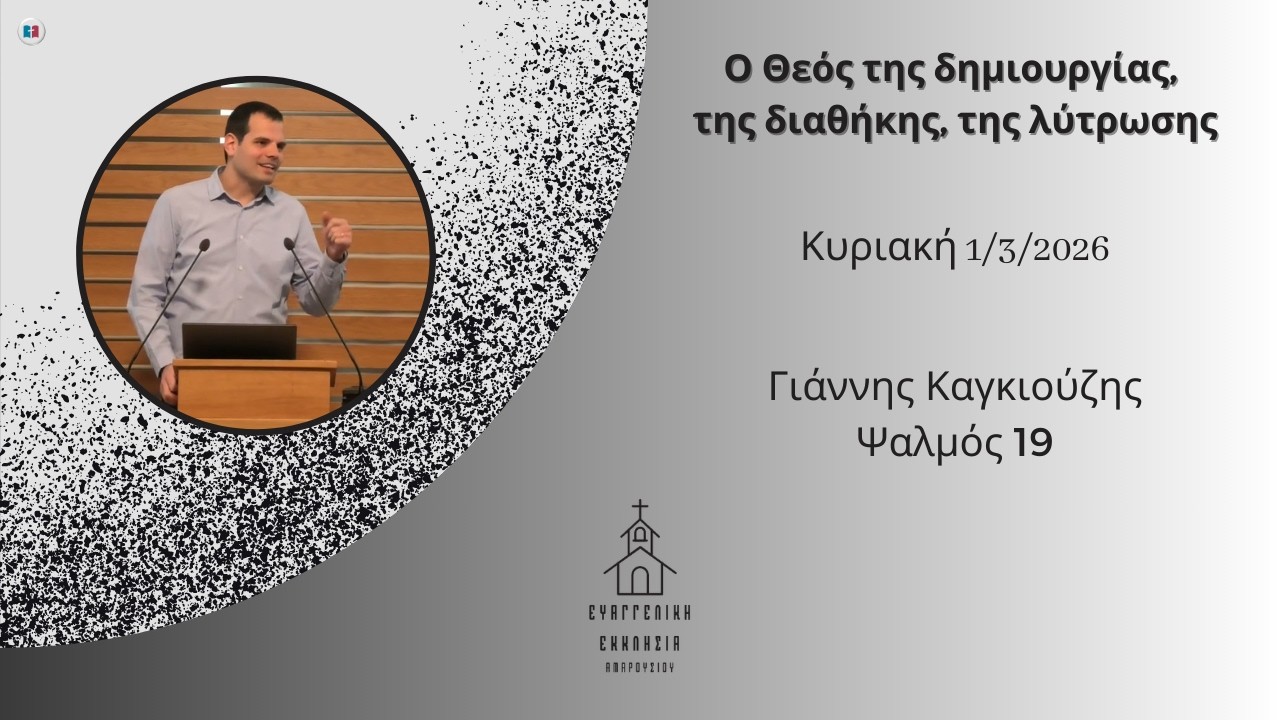 Ο Θεός της δημιουργίας, της διαθήκης, της λύτρωσης

Κυριακή 1/3/2026

Γιάννης Καγκιούζης
Ψαλμός 19

ΕΥΑΓΓΕΛΙΚΗ
ΕΚΚΛΗΣΙΑ
ΑΜΑΡΟΥΣΙΟΥ